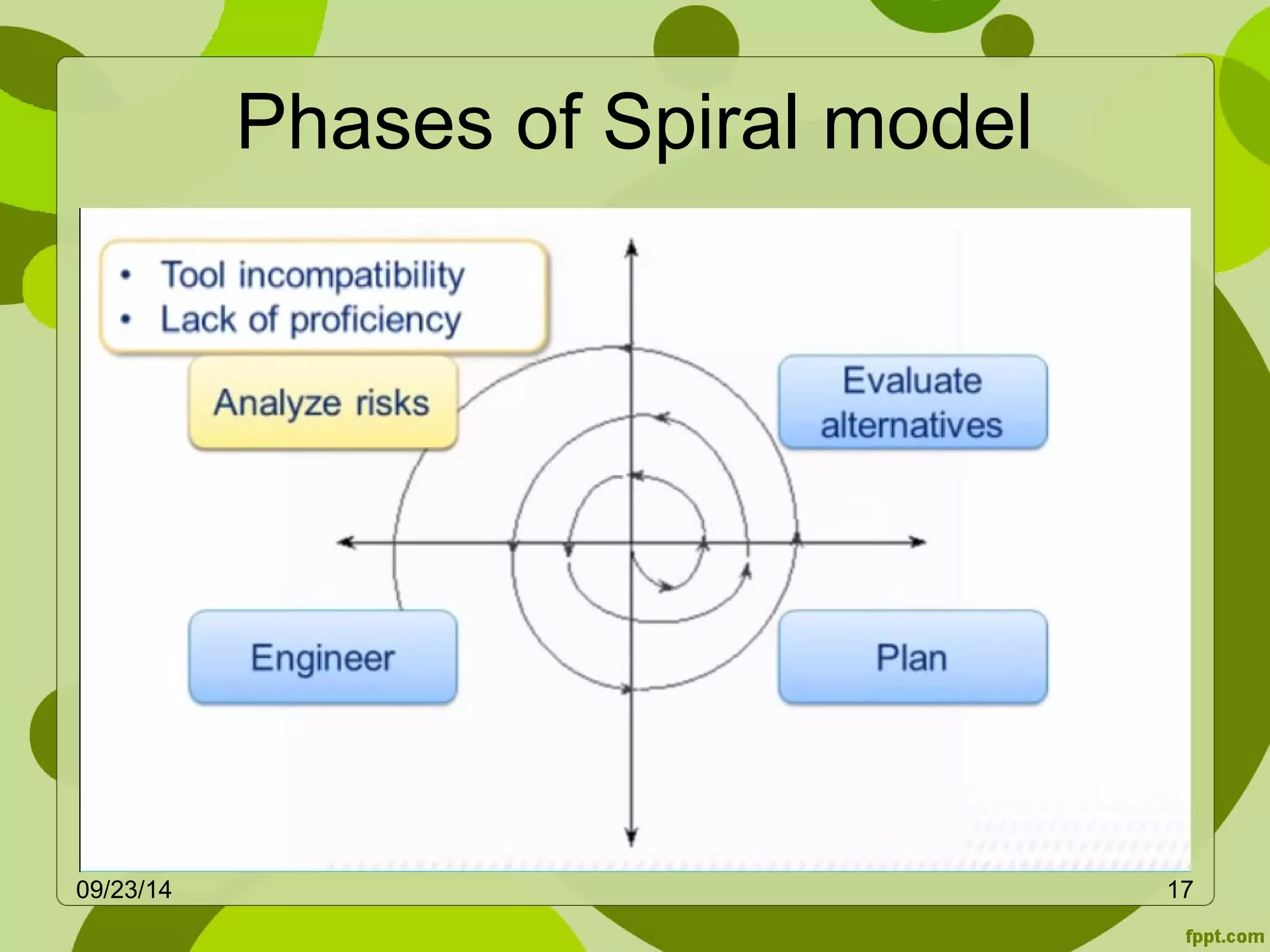 Phases of Spiral model

• Tool incompatibility
• Lack of proficiency

Analyze risks

Evaluate alternatives

Engineer

Plan

09/23/14

17

fppt.com